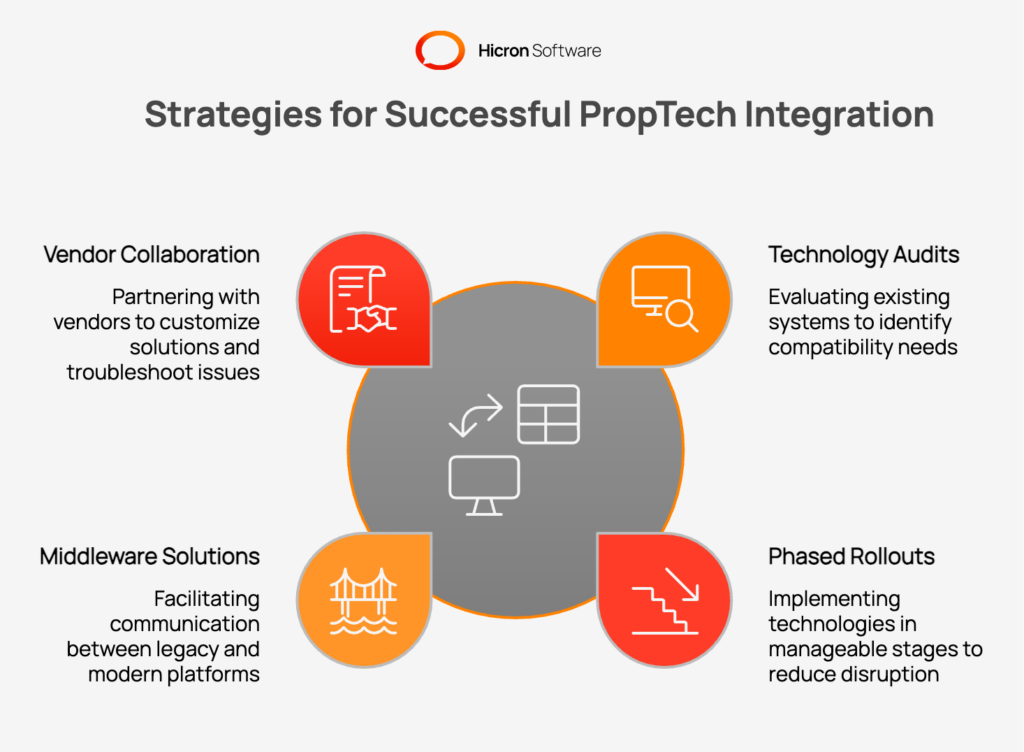 Hicron Software

Strategies for Successful PropTech Integration

Vendor Collaboration

Partnering with vendors to customize solutions and troubleshoot issues

Technology Audits

Evaluating existing systems to identify compatibility needs

Middleware Solutions

Facilitating communication between legacy and modern platforms

Phased Rollouts

Implementing technologies in manageable stages to reduce disruption